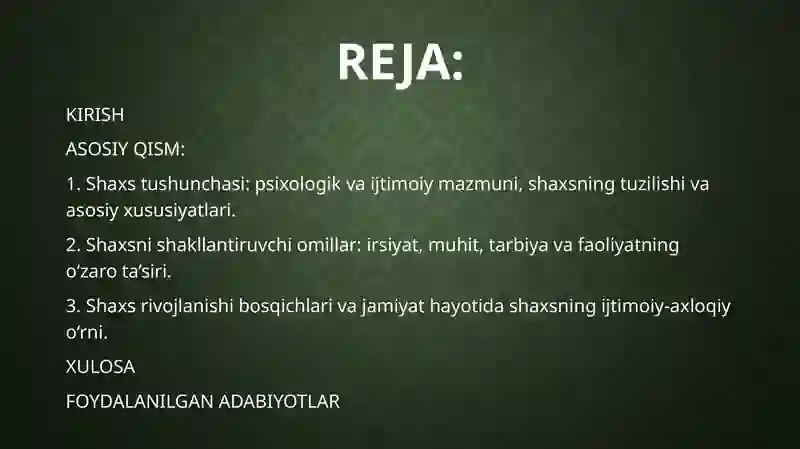 REJA:

KIRISH

ASOSIY QISM:

1. Shaxs tushunchasi: psixologik va ijtimoiy mazmuni, shaxsning tuzilishi va asosiy xususiyatlari.

2. Shaxsni shakllantiruvchi omillar: irsiyat, muhit, tarbiya va faoliyatning o‘zaro ta’siri.

3. Shaxs rivojlanishi bosqichlari va jamiyat hayotida shaxsning ijtimoiy-axloqiy o‘rni.

XULOSA

FOYDALANILGAN ADABIYOTLAR